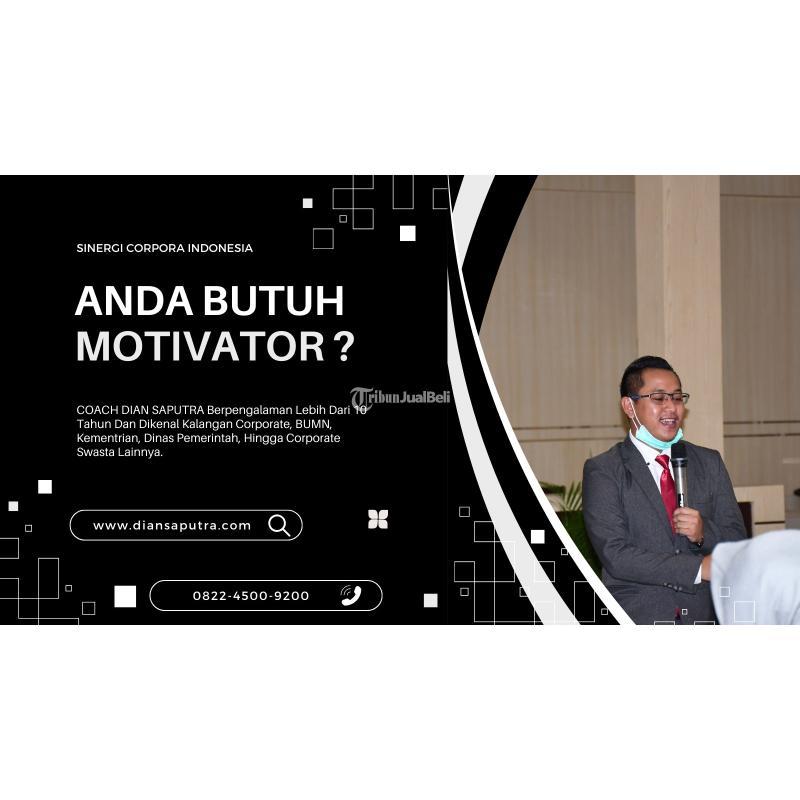 SINERGI CORPORA INDONESIA

ANDA BUTUH MOTIVATOR ?

COACH DIAN SAPUTRA Berpengalaman Lebih Dari 10 Tahun Dan Dikenal Kalangan Corporate, BUMN, Kementrian, Dinas Pemerintah, Hingga Corporate Swasta Lainnya.

TribunJualBeli

www.diansaputra.com

0822-4500-9200